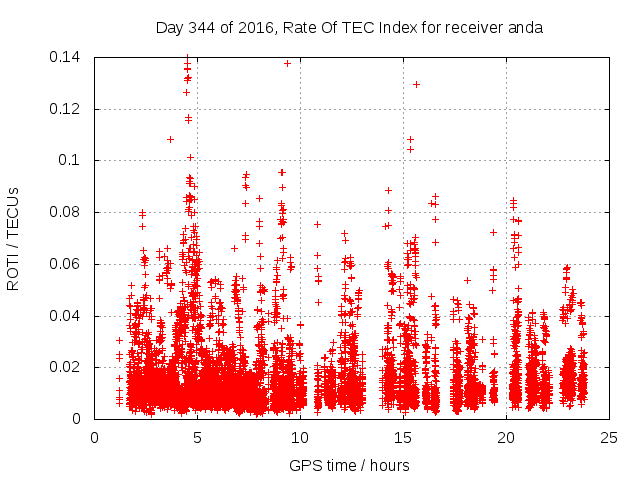 Day 344 of 2016, Rate Of TEC Index for receiver anda

ROTI / TECUs

0.14
0.12
0.1
0.08
0.06
0.04
0.02
0

0
5
10
15
20
25

GPS time / hours